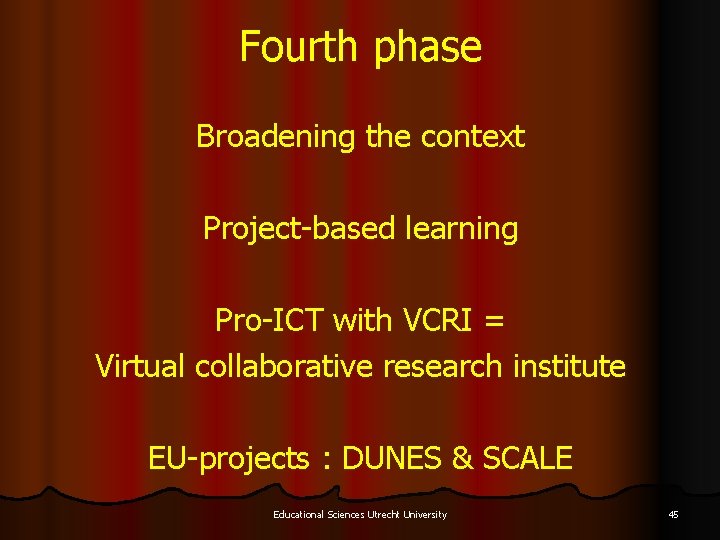 Fourth phase

Broadening the context

Project-based learning

Pro-ICT with VCRI =
Virtual collaborative research institute

EU-projects : DUNES & SCALE

Educational Sciences Utrecht University

45